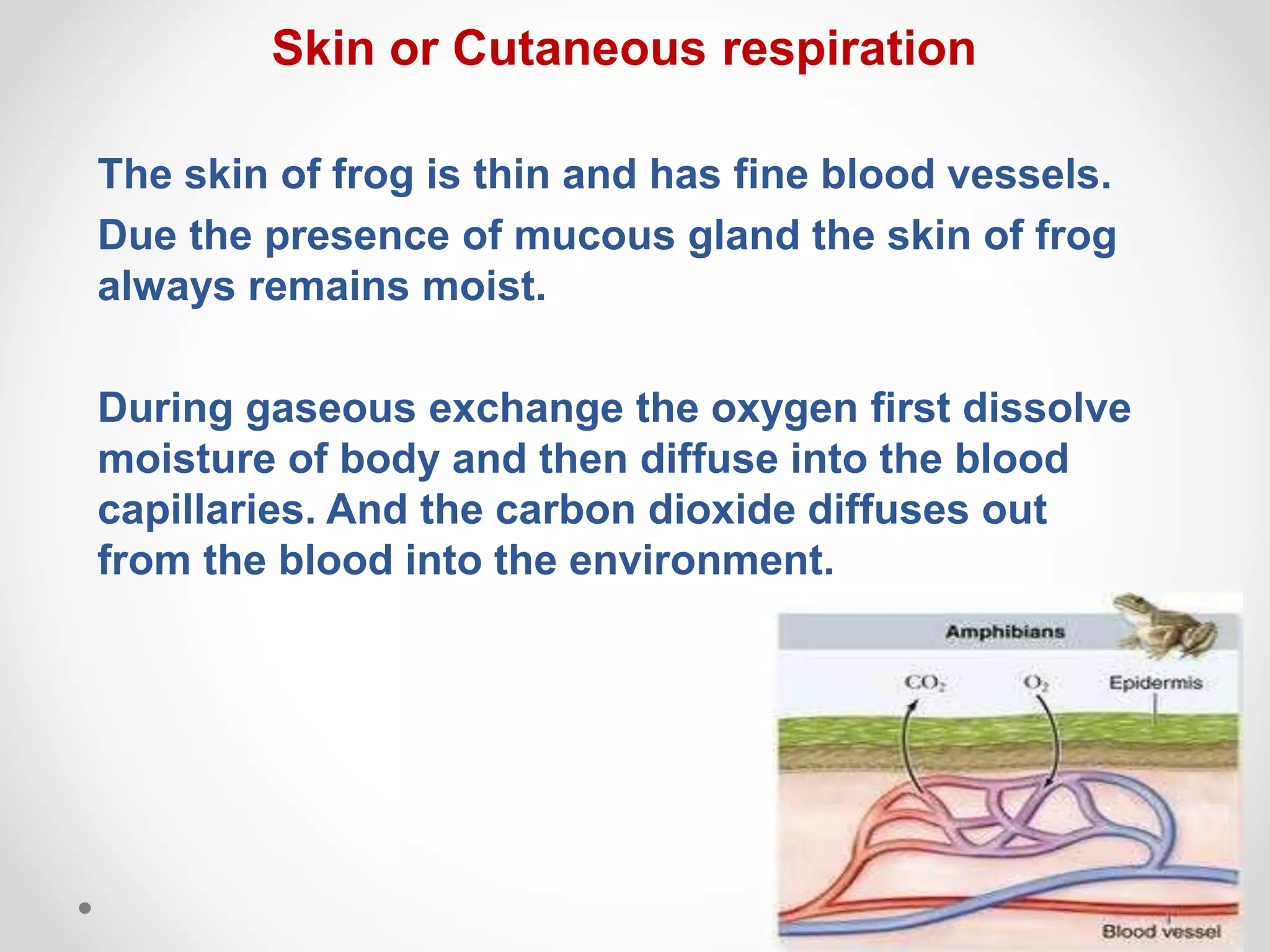 Skin or Cutaneous respiration

The skin of frog is thin and has fine blood vessels.

Due the presence of mucous gland the skin of frog always remains moist.

During gaseous exchange the oxygen first dissolve moisture of body and then diffuse into the blood capillaries. And the carbon dioxide diffuses out from the blood into the environment.

Amphibians

$CO_2$

$O_2$

Epidermis

Blood vessel